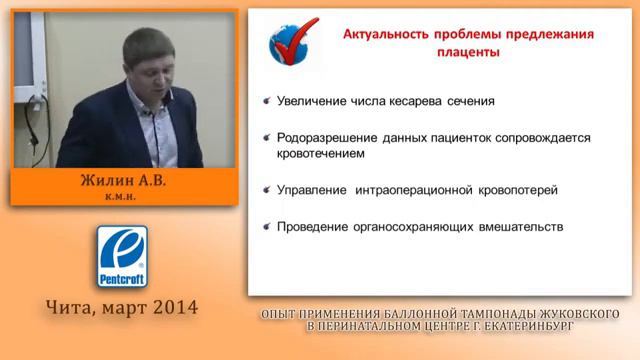 Жилин А.В.
к.м.н.

Pentcroft

Чита, март 2014

Актуальность проблемы предлежания плаценты

Увеличение числа кесарева сечения

Родоразрешение данных пациенток сопровождается кровотечением

Управление интраоперационной кровопотерей

Проведение органосохраняющих вмешательств

ОПЫТ ПРИМЕНЕНИЯ БАЛЛОННОЙ ТАМПОНАДЫ ЖУКОВСКОГО В ПЕРИНАТАЛЬНОМ ЦЕНТРЕ Г. ЕКАТЕРИНБУРГ